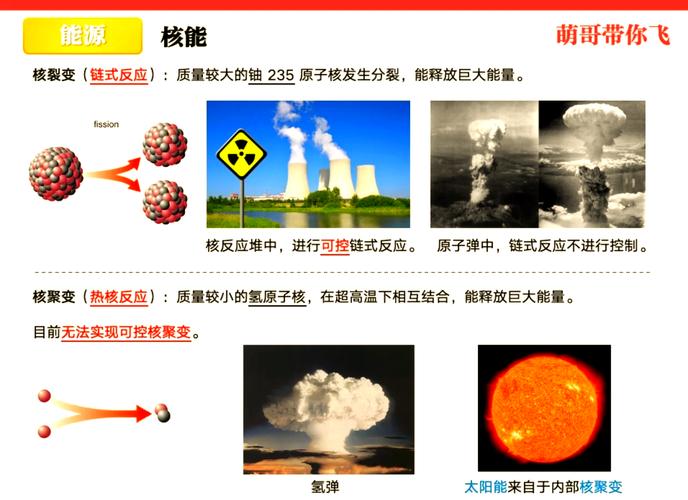 能源 核能 萌哥带你飞

核裂变（链式反应）：质量较大的铀 235 原子核发生分裂，能释放巨大能量。

fission

核反应堆中，进行可控链式反应。

原子弹中，链式反应不进行控制。

核聚变（热核反应）：质量较小的氢原子核，在超高温下相互结合，能释放巨大能量。

目前无法实现可控核聚变。

氢弹

太阳能来自于内部核聚变